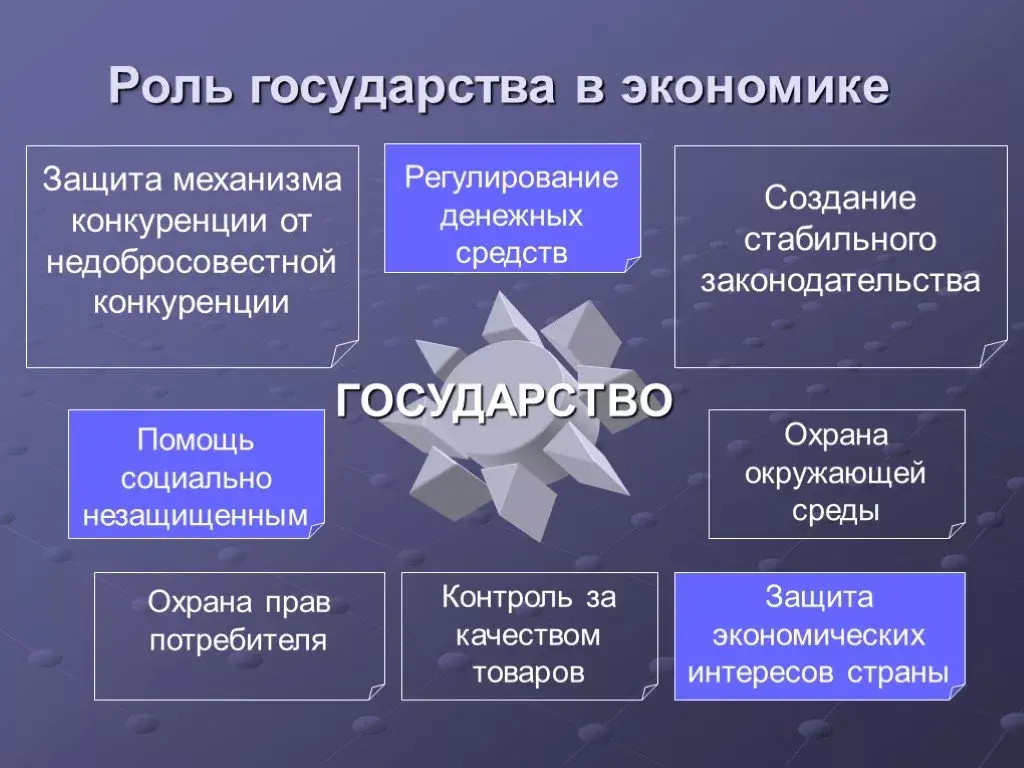 Роль государства в экономике

Защита механизма конкуренции от недобросовестной конкуренции

Регулирование денежных средств

Создание стабильного законодательства

ГОСУДАРСТВО

Помощь социально незащищенным

Охрана окружающей среды

Охрана прав потребителя

Контроль за качеством товаров

Защита экономических интересов страны